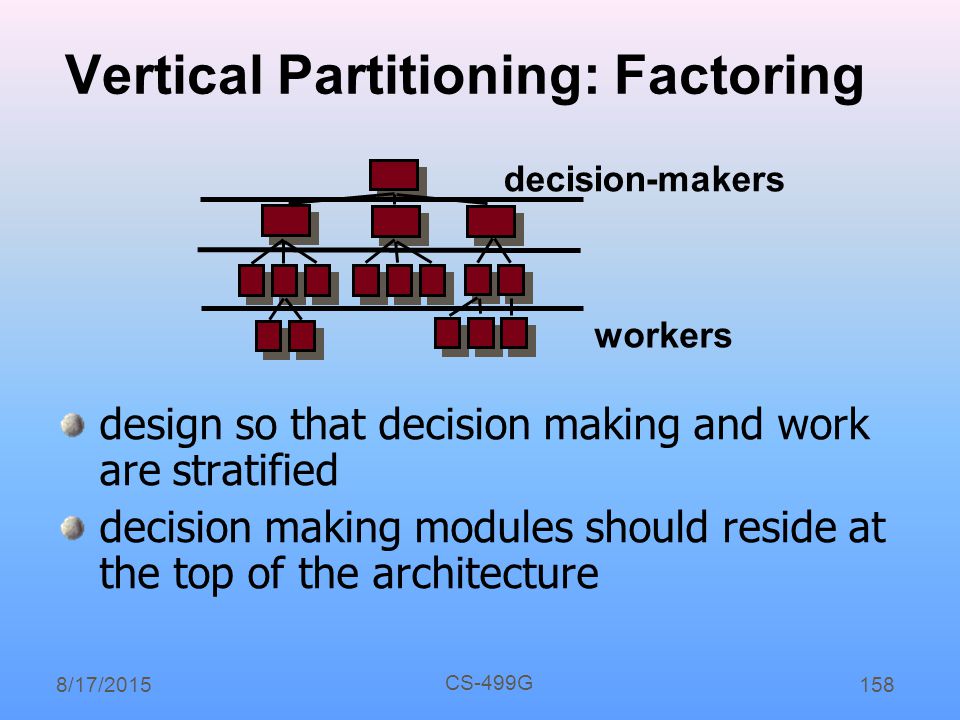 Vertical Partitioning: Factoring

decision-makers

workers

design so that decision making and work are stratified

decision making modules should reside at the top of the architecture

8/17/2015

CS-499G

158